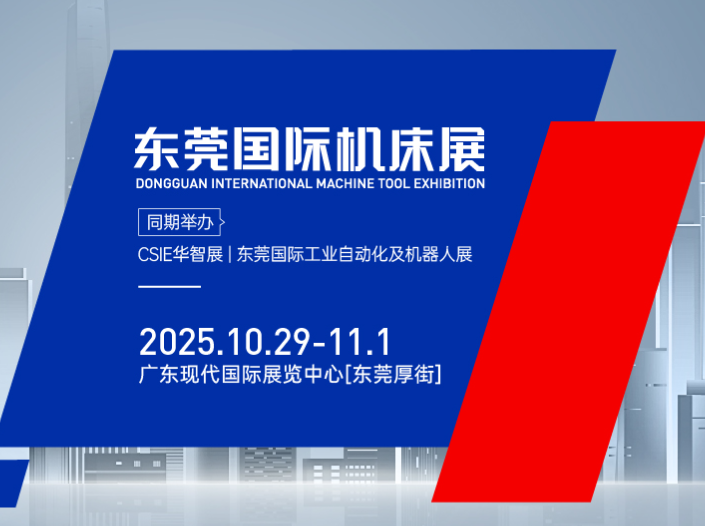 东莞国际机床展
DONGGUAN INTERNATIONAL MACHINE TOOL EXHIBITION

同期举办

CSIE华智展 | 东莞国际工业自动化及机器人展

2025.10.29-11.1
广东现代国际展览中心[东莞厚街]